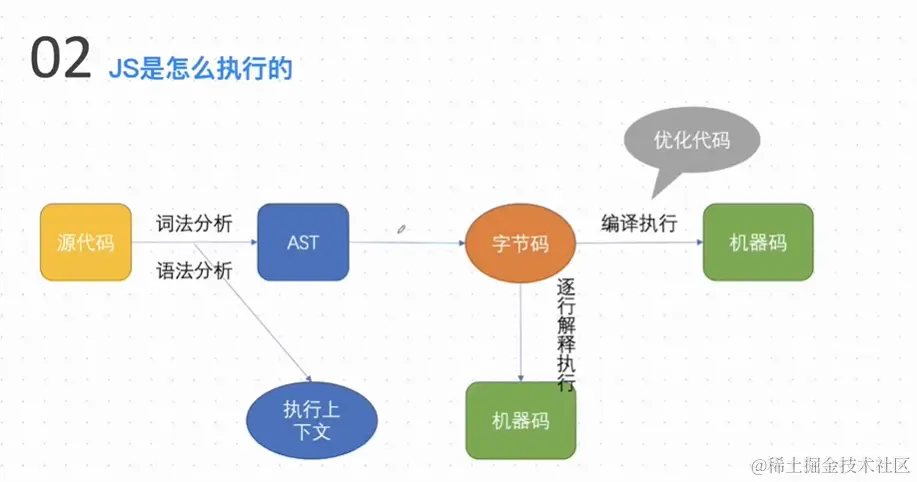 02 JS是怎么执行的

优化代码

源代码
词法分析
语法分析
AST
字节码
编译执行
机器码
逐行解释执行
执行上下文
机器码

@稀土掘金技术社区